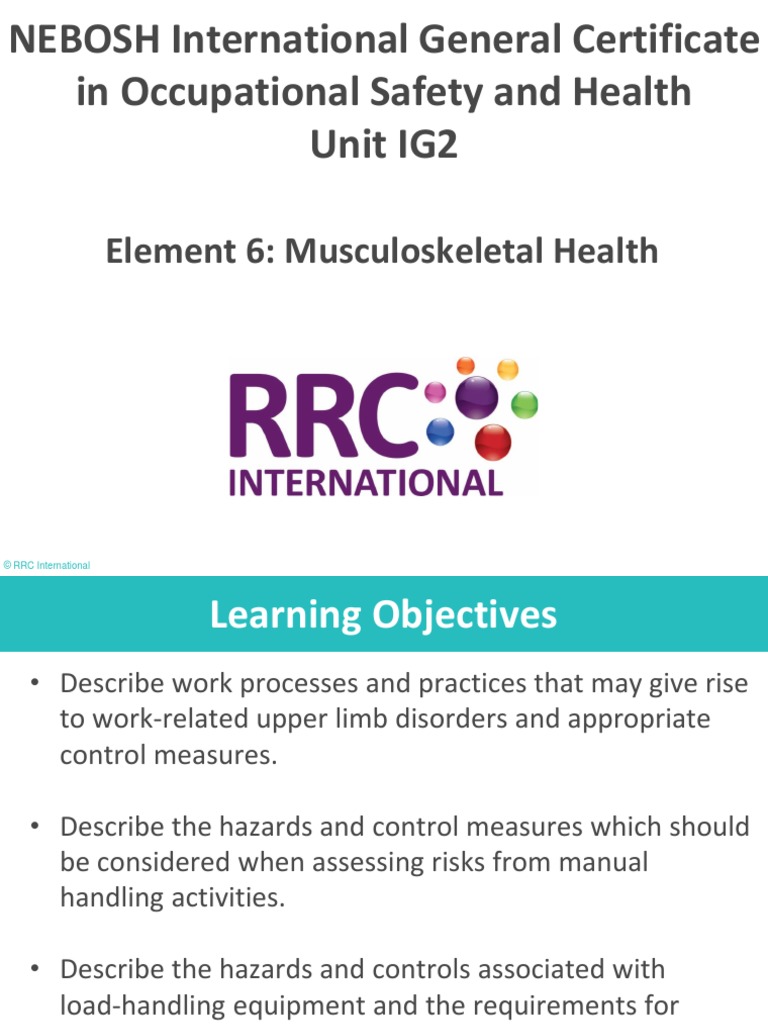 NEBOSH International General Certificate in Occupational Safety and Health
Unit IG2

Element 6: Musculoskeletal Health

RRC
INTERNATIONAL

© RRC International

Learning Objectives

• Describe work processes and practices that may give rise to work-related upper limb disorders and appropriate control measures.

• Describe the hazards and control measures which should be considered when assessing risks from manual handling activities.

• Describe the hazards and controls associated with load-handling equipment and the requirements for